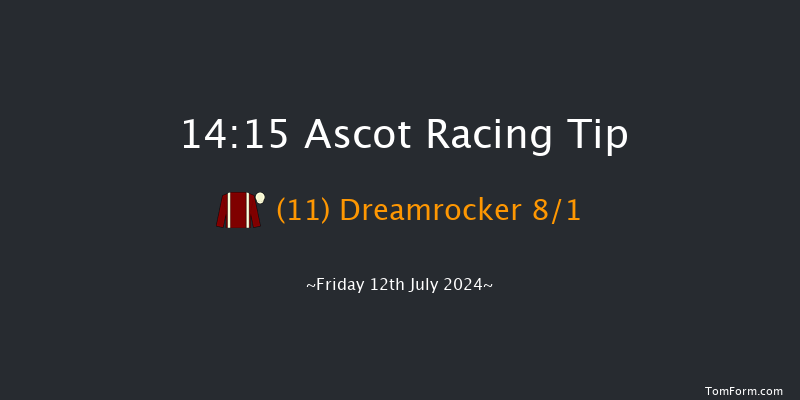 14:15 Ascot Racing Tip

(11) Dreamrocker 8/1

~Friday 12th July 2024~

TomForm.com